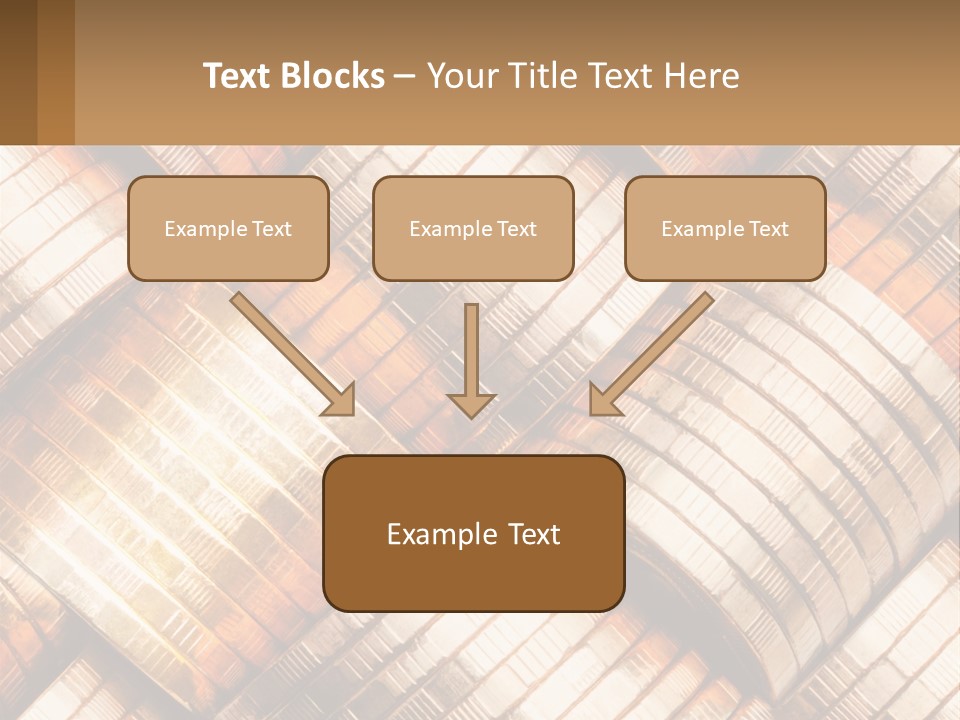 Text Blocks – Your Title Text Here

Example Text

Example Text

Example Text

Example Text